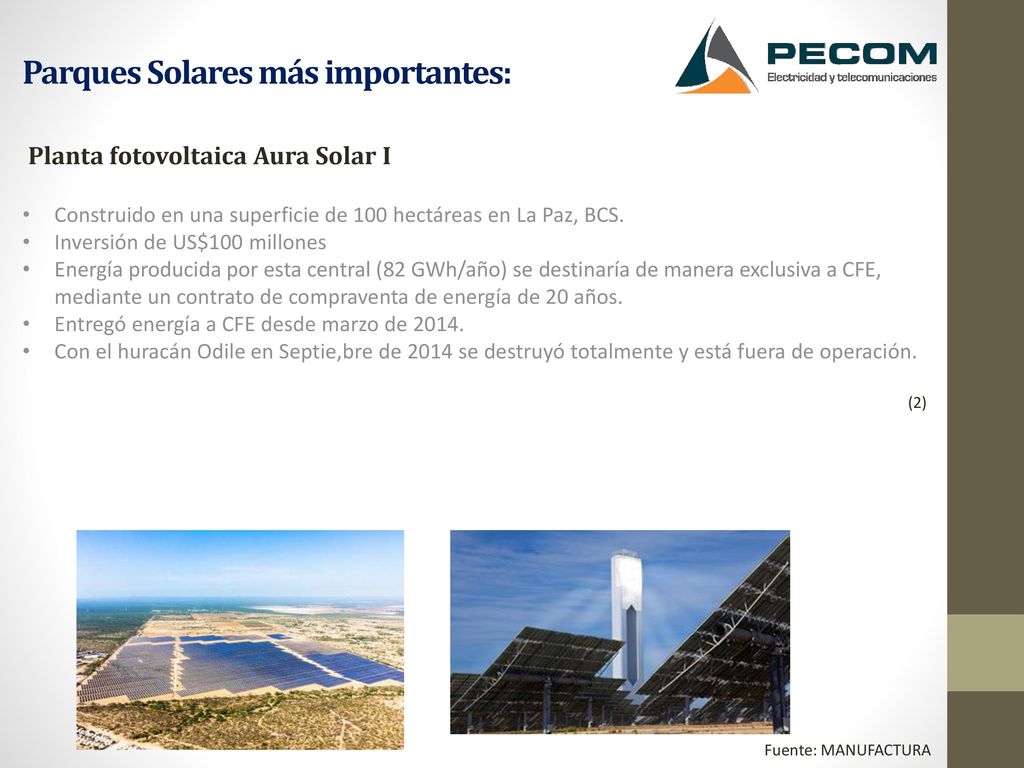 Parques Solares más importantes:

PECOM
Electricidad y telecomunicaciones

Planta fotovoltaica Aura Solar I

• Construido en una superficie de 100 hectáreas en La Paz, BCS.
• Inversión de US$100 millones
• Energía producida por esta central (82 GWh/año) se destinaría de manera exclusiva a CFE, mediante un contrato de compraventa de energía de 20 años.
• Entregó energía a CFE desde marzo de 2014.
• Con el huracán Odile en Septie,bre de 2014 se destruyó totalmente y está fuera de operación.

(2)

Fuente: MANUFACTURA